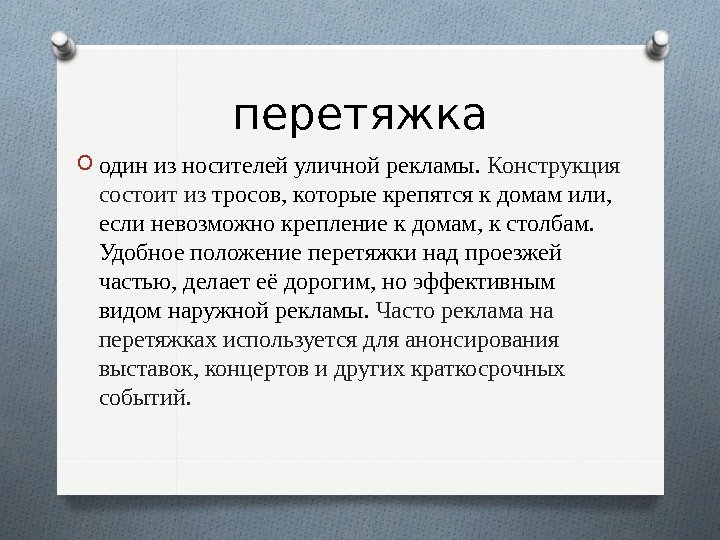 перетяжка

один из носителей уличной рекламы. Конструкция состоит из тросов, которые крепятся к домам или, если невозможно крепление к домам, к столбам. Удобное положение перетяжки над проезжей частью, делает её дорогим, но эффективным видом наружной рекламы. Часто реклама на перетяжках используется для анонсирования выставок, концертов и других краткосрочных событий.